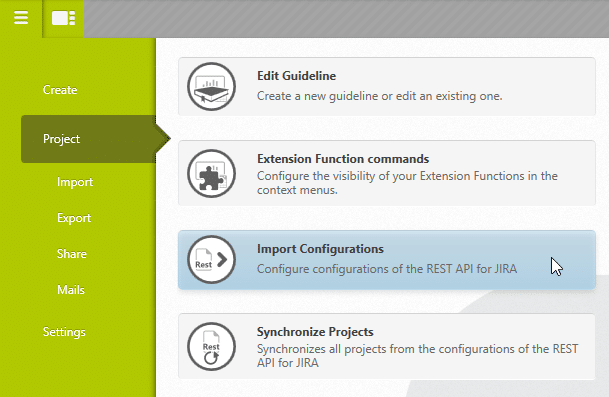 Create

Project

Import

Export

Share

Mails

Settings

Edit Guideline
Create a new guideline or edit an existing one.

Extension Function commands
Configure the visibility of your Extension Functions in the context menus.

Rest
Import Configurations
Configure configurations of the REST API for JIRA

Rest
Synchronize Projects
Synchronizes all projects from the configurations of the REST API for JIRA